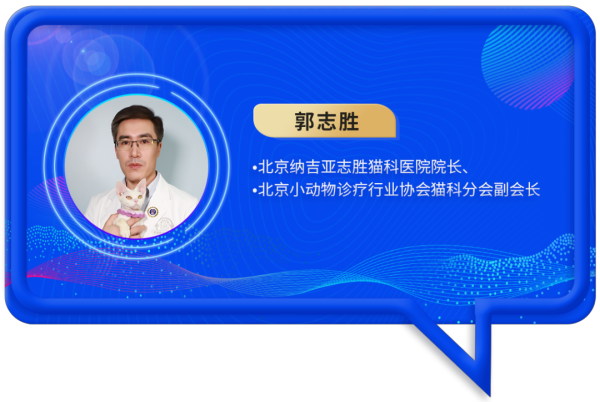 郭志胜

•北京纳吉亚志胜猫科医院院长、
•北京小动物诊疗行业协会猫科分会副会长